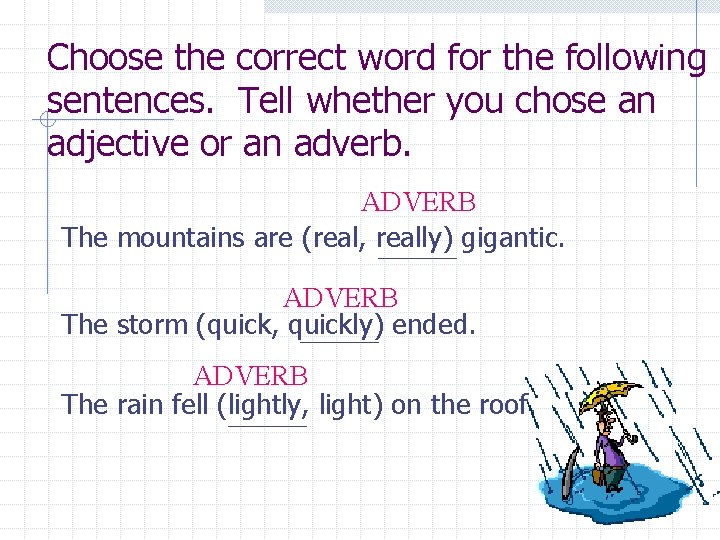 Choose the correct word for the following sentences. Tell whether you chose an adjective or an adverb.

ADVERB

The mountains are (real, really) gigantic.

ADVERB

The storm (quick, quickly) ended.

ADVERB

The rain fell (lightly, light) on the roof